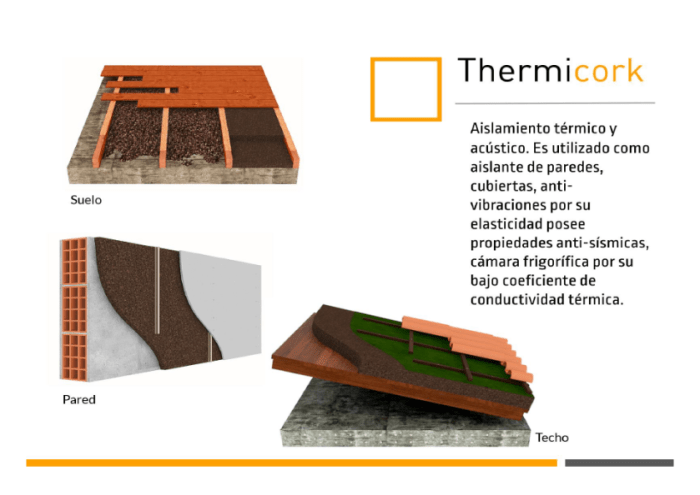 Thermicork

Aislamiento térmico y acústico. Es utilizado como aislante de paredes, cubiertas, anti-vibraciones por su elasticidad posee propiedades anti-sísmicas, cámara frigorífica por su bajo coeficiente de conductividad térmica.

Suelo

Pared

Techo